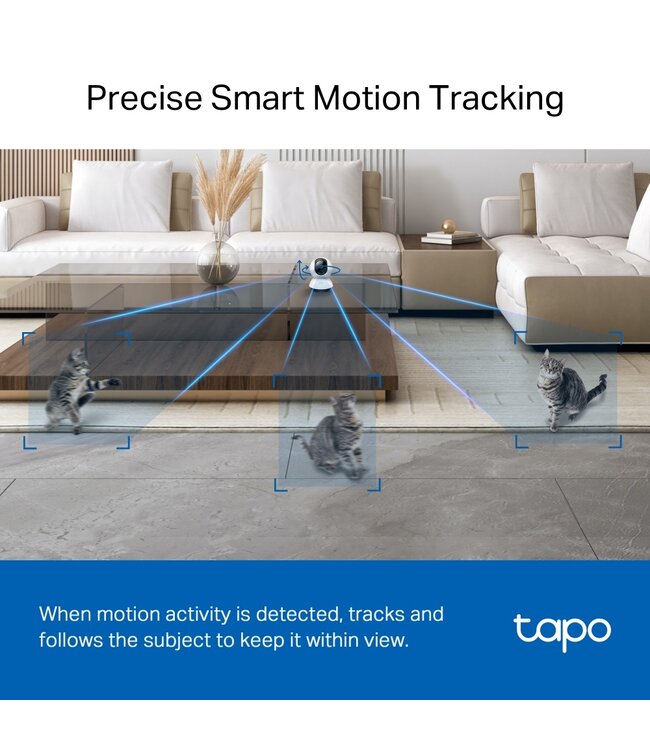 Precise Smart Motion Tracking

When motion activity is detected, tracks and follows the subject to keep it within view.

tapo